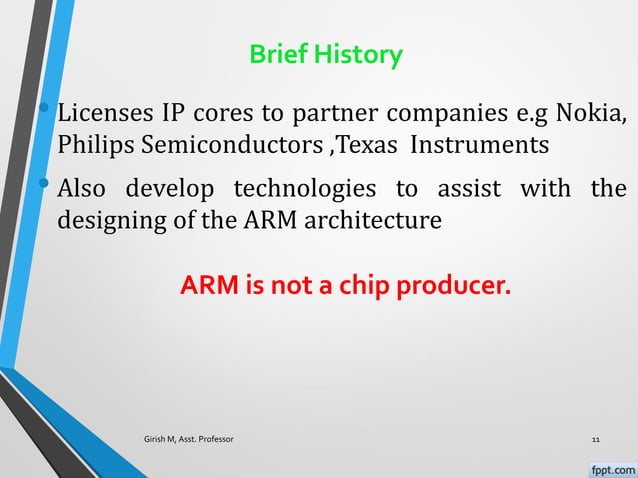 Brief History

• Licenses IP cores to partner companies e.g Nokia, Philips Semiconductors ,Texas Instruments

• Also develop technologies to assist with the designing of the ARM architecture

ARM is not a chip producer.

Girish M, Asst. Professor

11

fppt.com